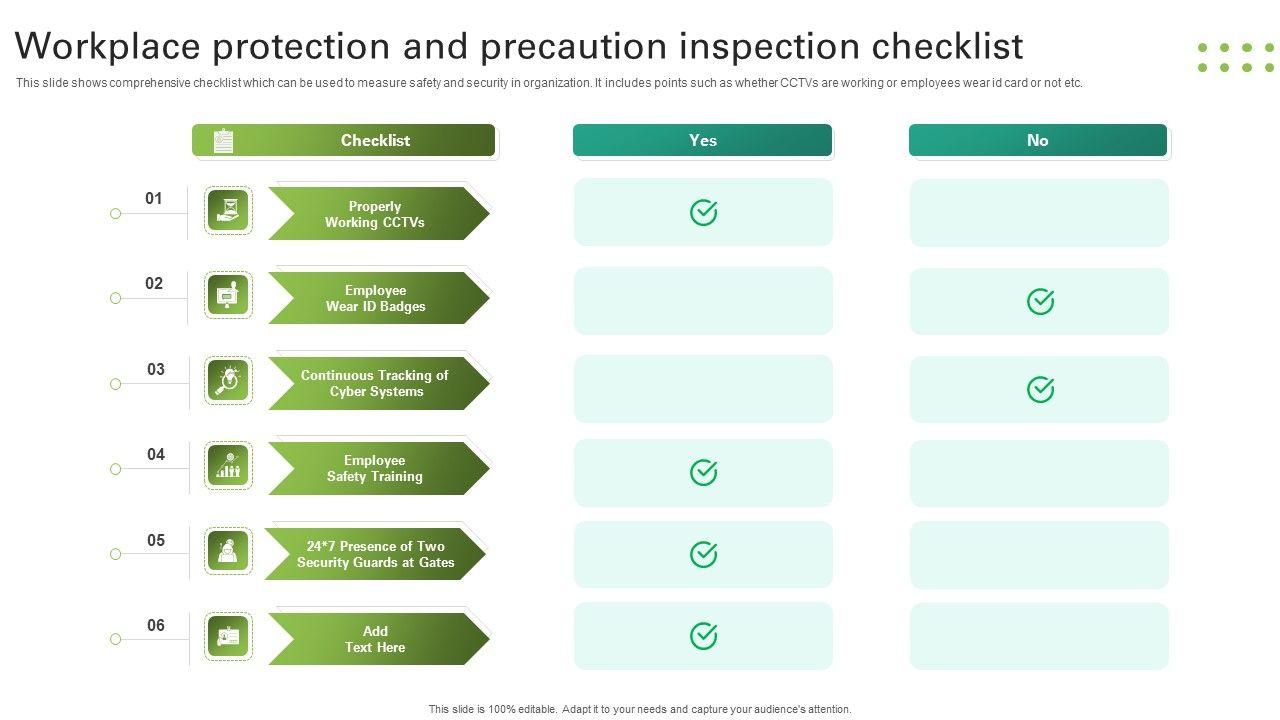 Workplace protection and precaution inspection checklist

This slide shows comprehensive checklist which can be used to measure safety and security in organization. It includes points such as whether CCTVs are working or employees wear id card or not etc.

| | Checklist | Yes | No |
|---|---|---|---|
| 01 | Properly Working CCTVs | ✓ | |
| 02 | Employee Wear ID Badges | | ✓ |
| 03 | Continuous Tracking of Cyber Systems | | ✓ |
| 04 | Employee Safety Training | ✓ | |
| 05 | 24*7 Presence of Two Security Guards at Gates | ✓ | |
| 06 | Add Text Here | ✓ | |

This slide is 100% editable. Adapt it to your needs and capture your audience's attention.